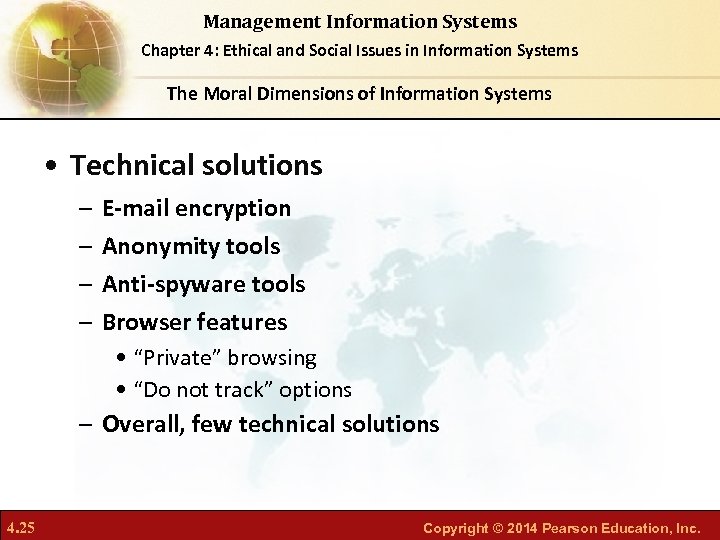 Management Information Systems
Chapter 4: Ethical and Social Issues in Information Systems

The Moral Dimensions of Information Systems

• Technical solutions
– E-mail encryption
– Anonymity tools
– Anti-spyware tools
– Browser features
• “Private” browsing
• “Do not track” options
– Overall, few technical solutions

4.25

Copyright © 2014 Pearson Education, Inc.